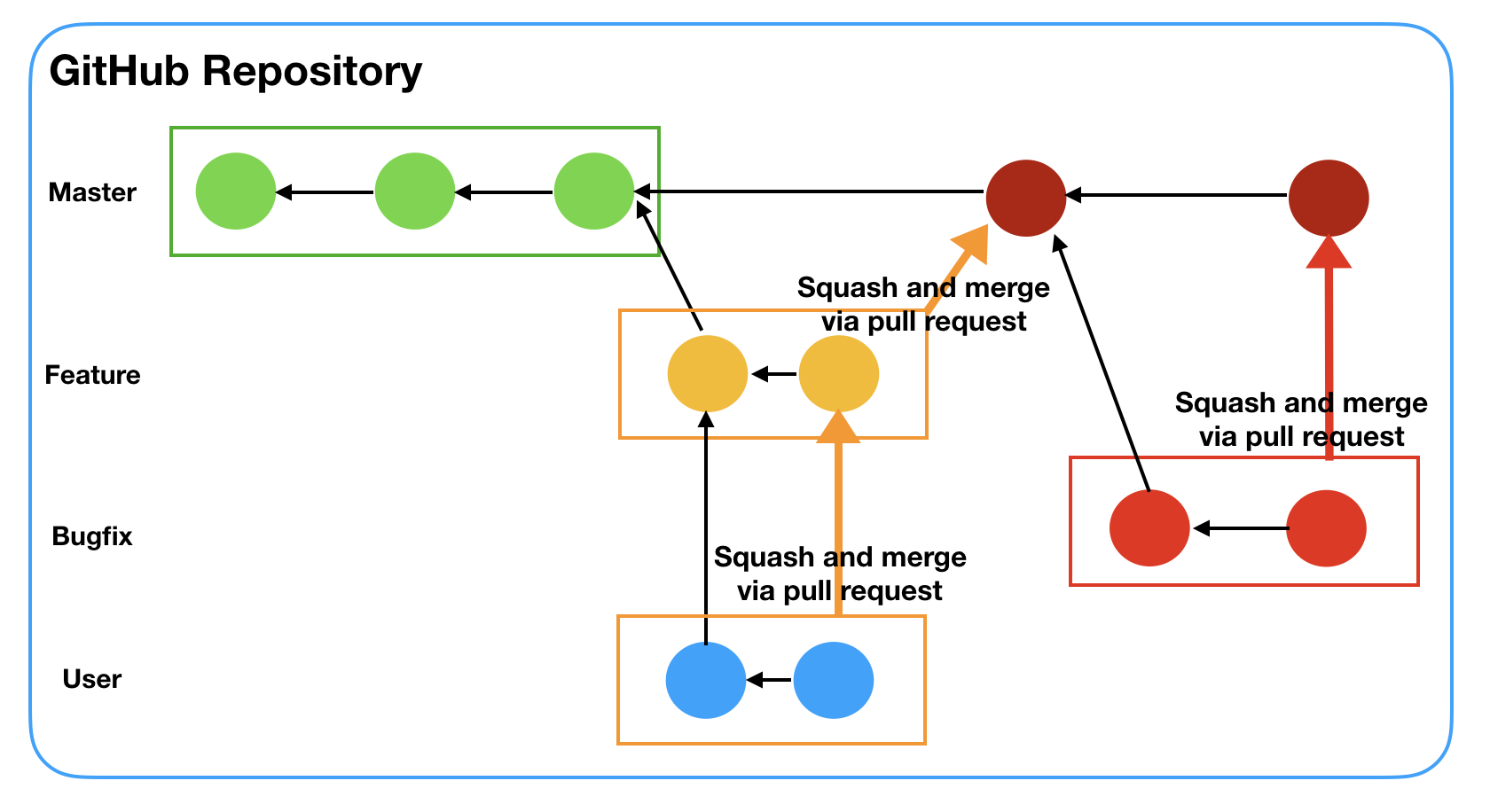 GitHub Repository

Master

Feature

Bugfix

User

Squash and merge via pull request

Squash and merge via pull request

Squash and merge via pull request